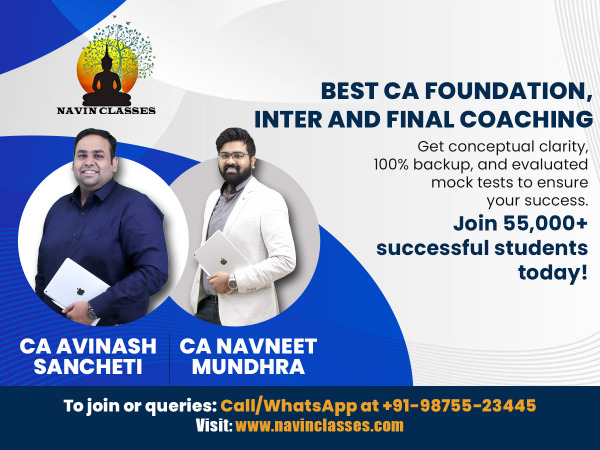 NAVIN CLASSES

BEST CA FOUNDATION, INTER AND FINAL COACHING

Get conceptual clarity, 100% backup, and evaluated mock tests to ensure your success.

Join 55,000+ successful students today!

CA AVINASH SANCHETI

CA NAVNEET MUNDHRA

To join or queries: Call/WhatsApp at +91-98755-23445
Visit: www.navinclasses.com